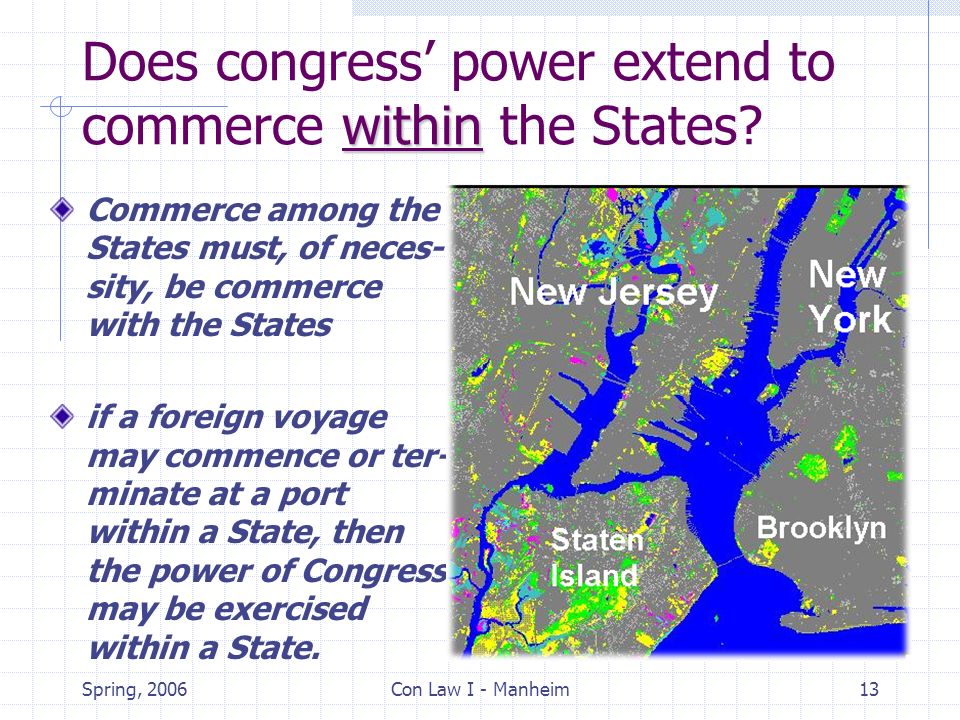 Does congress' power extend to commerce within the States?

Commerce among the States must, of necessity, be commerce with the States

if a foreign voyage may commence or terminate at a port within a State, then the power of Congress may be exercised within a State.

New Jersey

New York

Staten Island

Brooklyn

Spring, 2006

Con Law I - Manheim

13